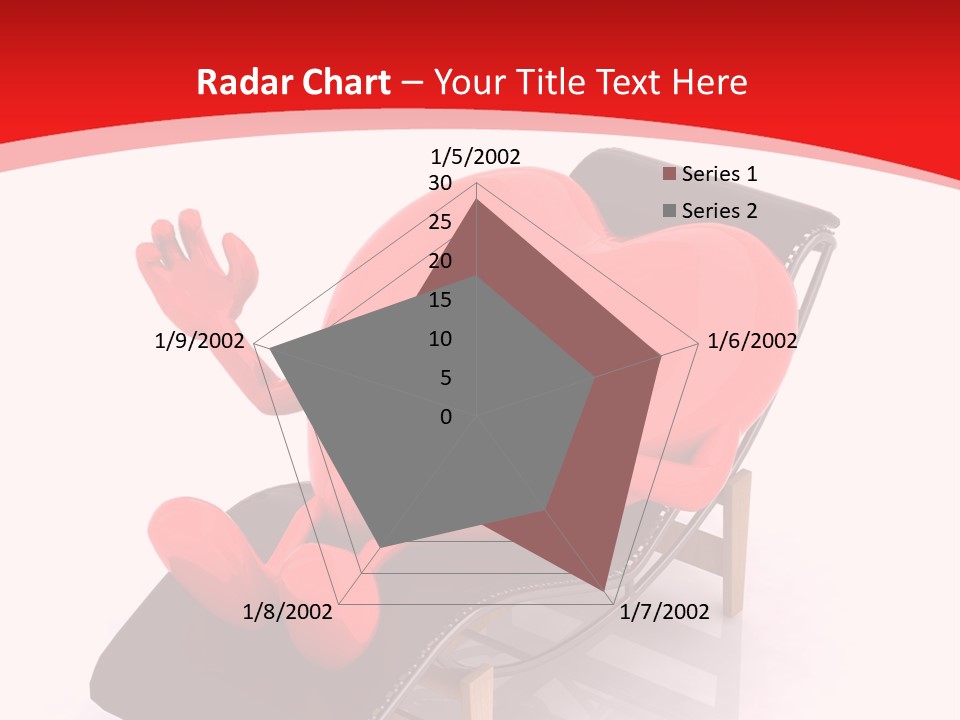 Radar Chart – Your Title Text Here

1/5/2002
30
25
20
15
10
5
0
1/6/2002
1/7/2002
1/8/2002
1/9/2002

Series 1
Series 2